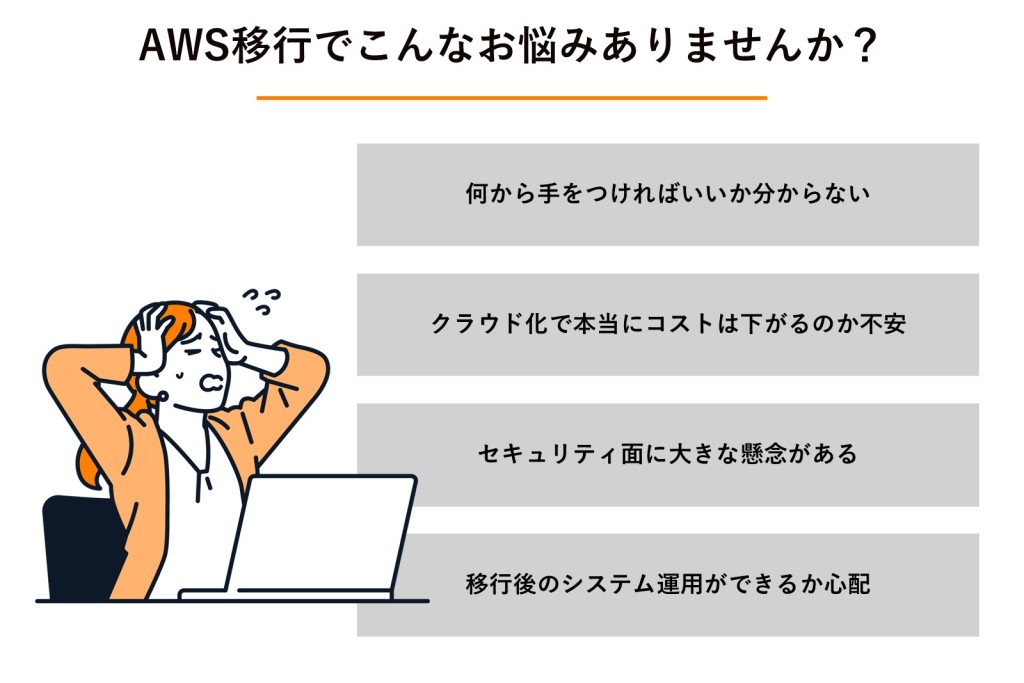 AWS移行でこんなお悩みありませんか？

何から手をつければいいか分からない

クラウド化で本当にコストは下がるのか不安

セキュリティ面に大きな懸念がある

移行後のシステム運用ができるか心配